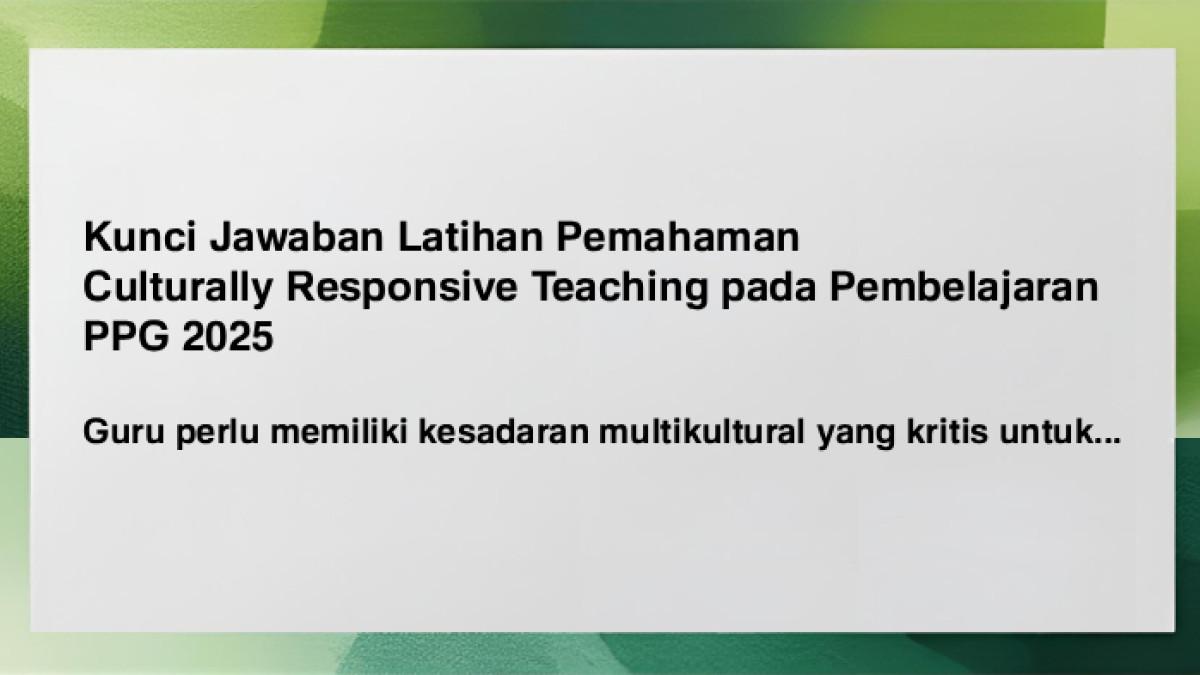 Kunci Jawaban Latihan Pemahaman
Culturally Responsive Teaching pada Pembelajaran
PPG 2025

Guru perlu memiliki kesadaran multikultural yang kritis untuk...